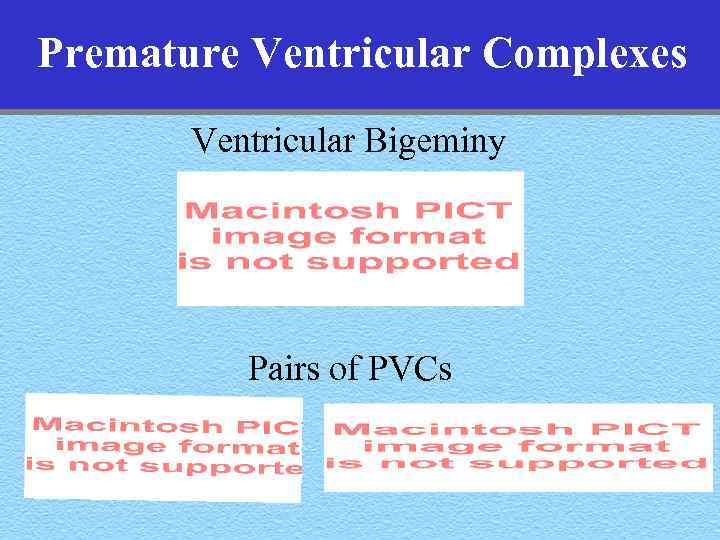 Premature Ventricular Complexes

Ventricular Bigeminy

Macintosh PICT image format is not supported

Pairs of PVCs

Macintosh PIC image format is not supporte

Macintosh PICT image format is not supported